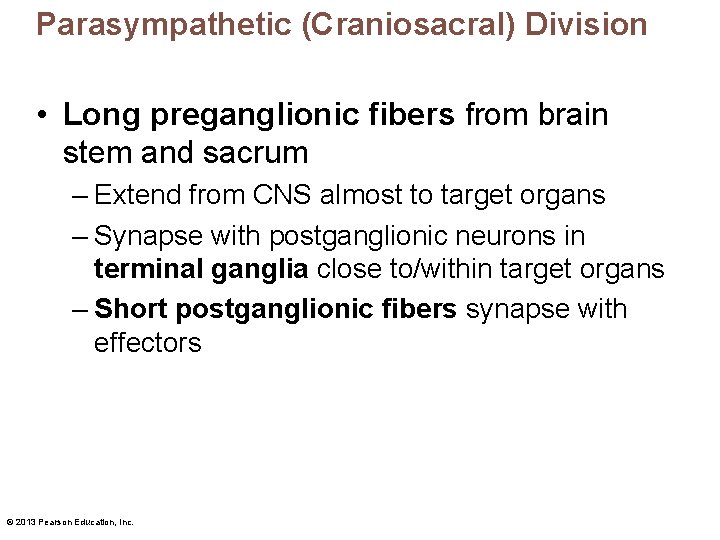 Parasympathetic (Craniosacral) Division

• Long preganglionic fibers from brain stem and sacrum

– Extend from CNS almost to target organs

– Synapse with postganglionic neurons in terminal ganglia close to/within target organs

– Short postganglionic fibers synapse with effectors

© 2013 Pearson Education, Inc.